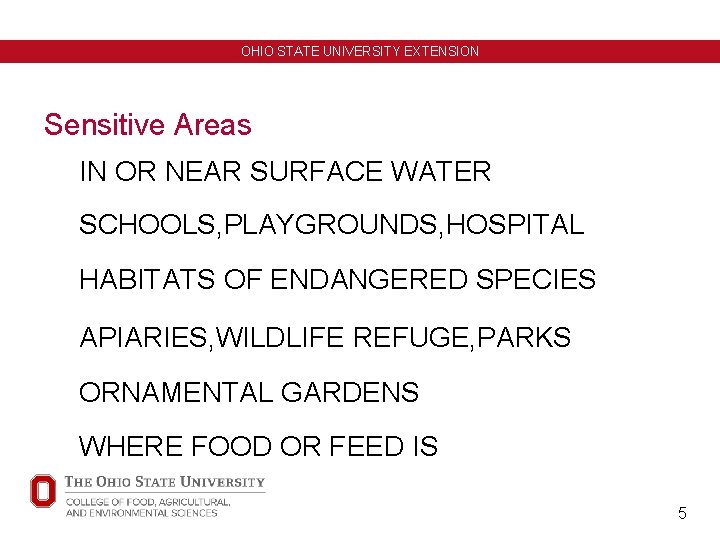 OHIO STATE UNIVERSITY EXTENSION

Sensitive Areas

IN OR NEAR SURFACE WATER

SCHOOLS,PLAYGROUNDS,HOSPITAL

HABITATS OF ENDANGERED SPECIES

APIARIES,WILDLIFE REFUGE,PARKS

ORNAMENTAL GARDENS

WHERE FOOD OR FEED IS

THE OHIO STATE UNIVERSITY
COLLEGE OF FOOD, AGRICULTURAL, AND ENVIRONMENTAL SCIENCES

5